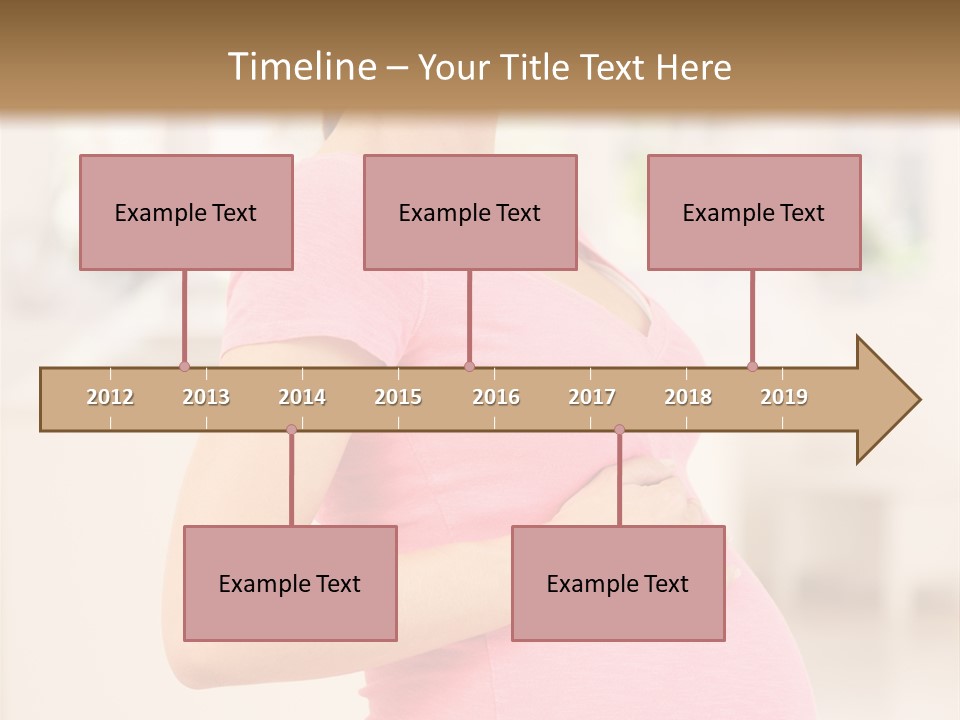 Timeline – Your Title Text Here

Example Text

Example Text

Example Text

2012 2013 2014 2015 2016 2017 2018 2019

Example Text

Example Text